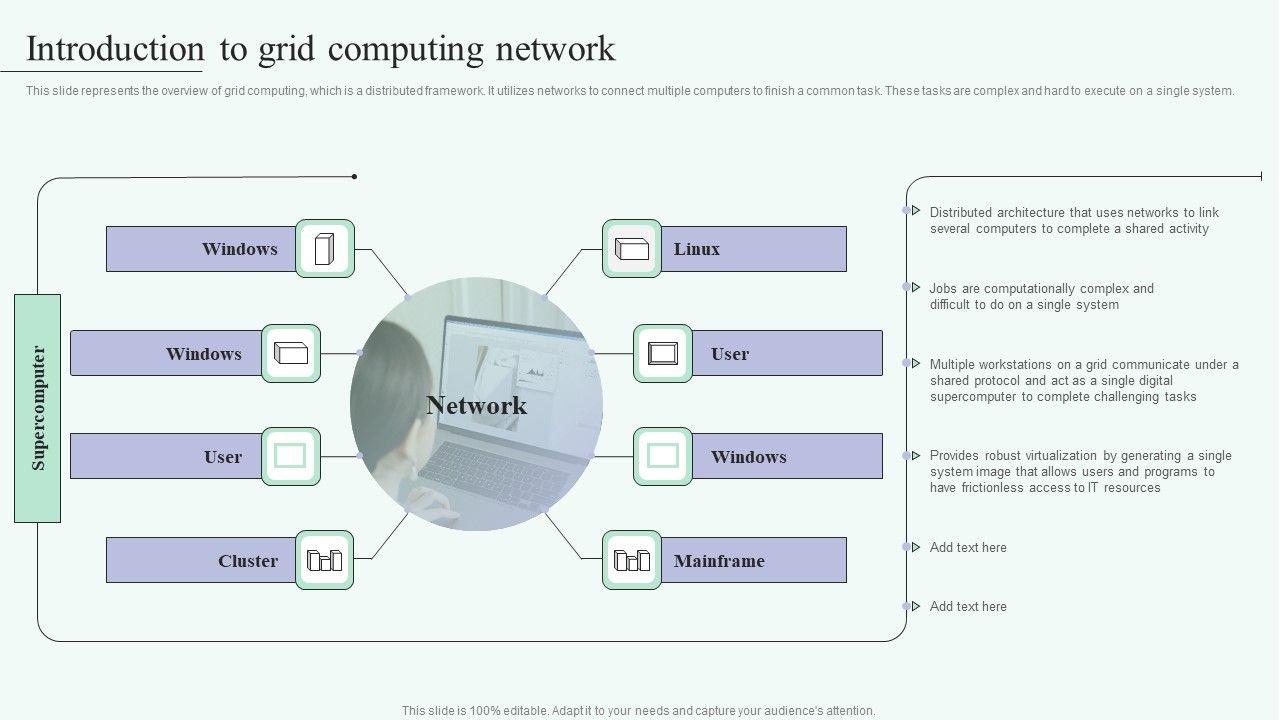 Introduction to grid computing network

This slide represents the overview of grid computing, which is a distributed framework. It utilizes networks to connect multiple computers to finish a common task. These tasks are complex and hard to execute on a single system.

Supercomputer

Windows

Windows

User

Cluster

Network

Linux

User

Windows

Mainframe

Distributed architecture that uses networks to link several computers to complete a shared activity

Jobs are computationally complex and difficult to do on a single system

Multiple workstations on a grid communicate under a shared protocol and act as a single digital supercomputer to complete challenging tasks

Provides robust virtualization by generating a single system image that allows users and programs to have frictionless access to IT resources

Add text here

Add text here

This slide is 100% editable. Adapt it to your needs and capture your audience's attention.